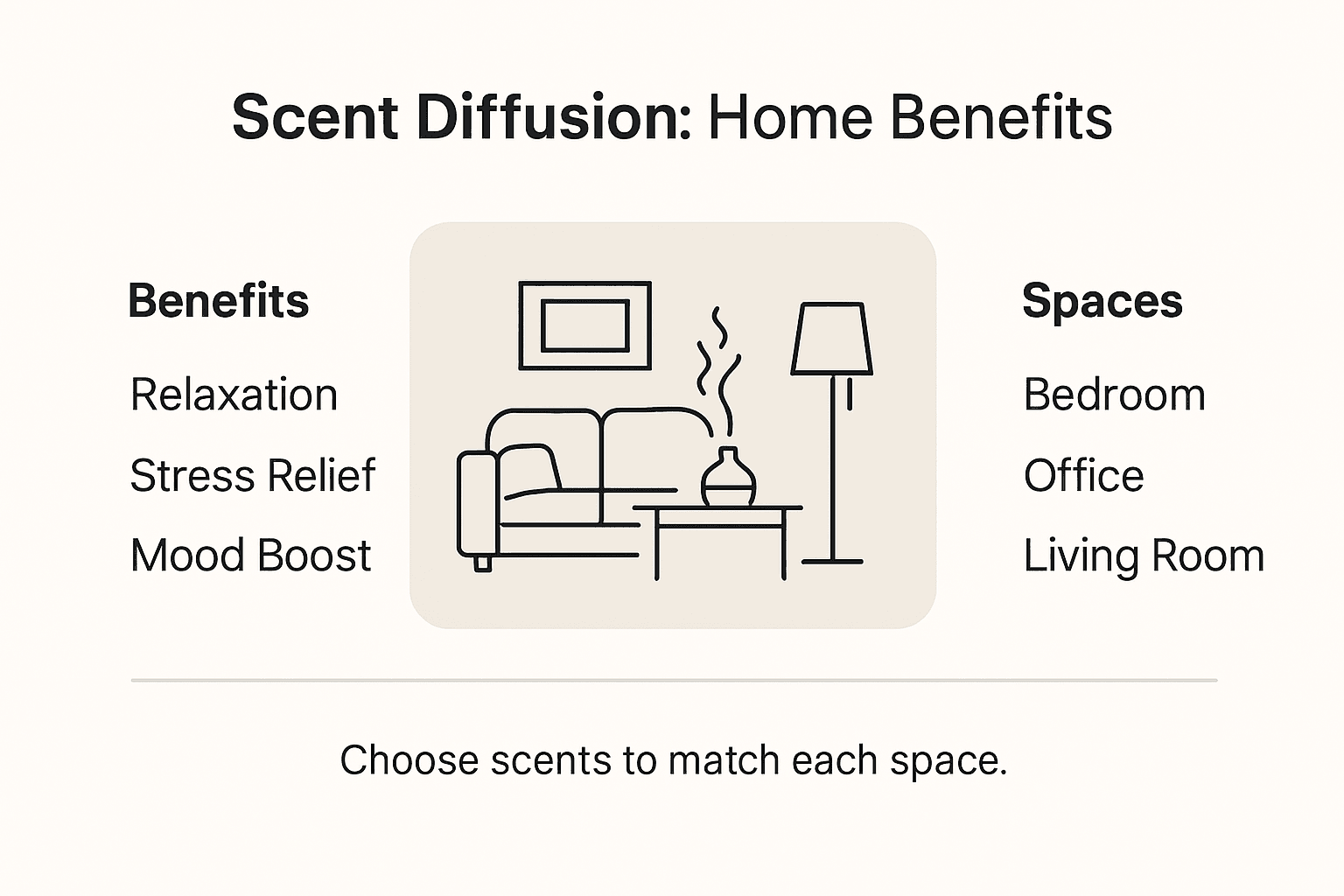 Scent Diffusion: Home Benefits

Benefits

Relaxation

Stress Relief

Mood Boost

Spaces

Bedroom

Office

Living Room

Choose scents to match each space.